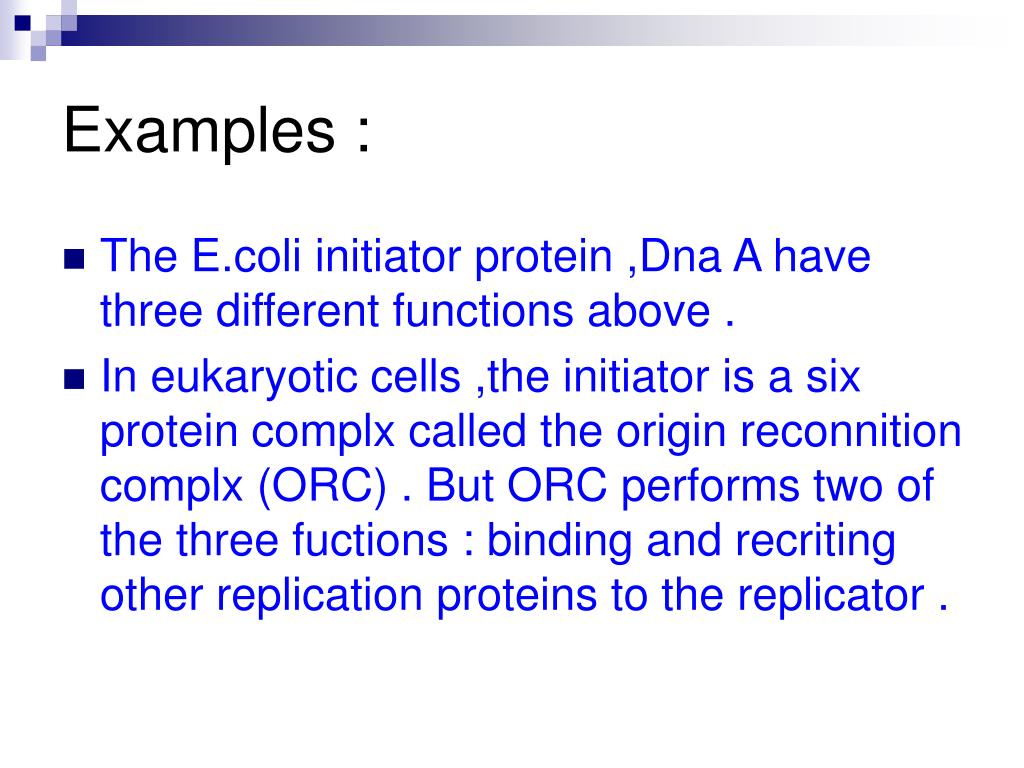 Examples :

The E.coli initiator protein ,Dna A have three different functions above .

In eukaryotic cells ,the initiator is a six protein complx called the origin reconnition complx (ORC) . But ORC performs two of the three fuctions : binding and recriting other replication proteins to the replicator .